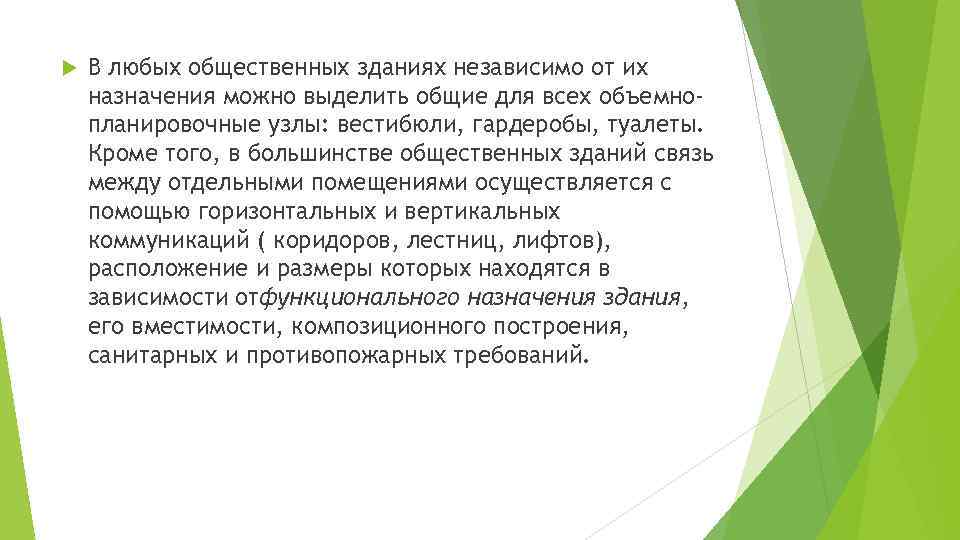 В любых общественных зданиях независимо от их назначения можно выделить общие для всех объемно-планировочные узлы: вестибюли, гардеробы, туалеты. Кроме того, в большинстве общественных зданий связь между отдельными помещениями осуществляется с помощью горизонтальных и вертикальных коммуникаций ( коридоров, лестниц, лифтов), расположение и размеры которых находятся в зависимости отфункционального назначения здания, его вместимости, композиционного построения, санитарных и противопожарных требований.